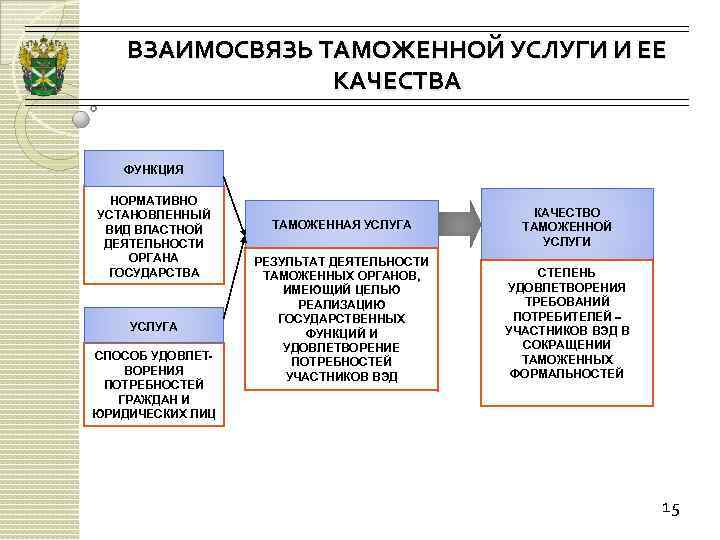 ВЗАИМОСВЯЗЬ ТАМОЖЕННОЙ УСЛУГИ И ЕЕ КАЧЕСТВА

ФУНКЦИЯ

НОРМАТИВНО УСТАНОВЛЕННЫЙ ВИД ВЛАСТНОЙ ДЕЯТЕЛЬНОСТИ ОРГАНА ГОСУДАРСТВА

УСЛУГА

СПОСОБ УДОВЛЕТВОРЕНИЯ ПОТРЕБНОСТЕЙ ГРАЖДАН И ЮРИДИЧЕСКИХ ЛИЦ

ТАМОЖЕННАЯ УСЛУГА

РЕЗУЛЬТАТ ДЕЯТЕЛЬНОСТИ ТАМОЖЕННЫХ ОРГАНОВ, ИМЕЮЩИЙ ЦЕЛЬЮ РЕАЛИЗАЦИЮ ГОСУДАРСТВЕННЫХ ФУНКЦИЙ И УДОВЛЕТВОРЕНИЕ ПОТРЕБНОСТЕЙ УЧАСТНИКОВ ВЭД

КАЧЕСТВО ТАМОЖЕННОЙ УСЛУГИ

СТЕПЕНЬ УДОВЛЕТВОРЕНИЯ ТРЕБОВАНИЙ ПОТРЕБИТЕЛЕЙ – УЧАСТНИКОВ ВЭД В СОКРАЩЕНИИ ТАМОЖЕННЫХ ФОРМАЛЬНОСТЕЙ

15